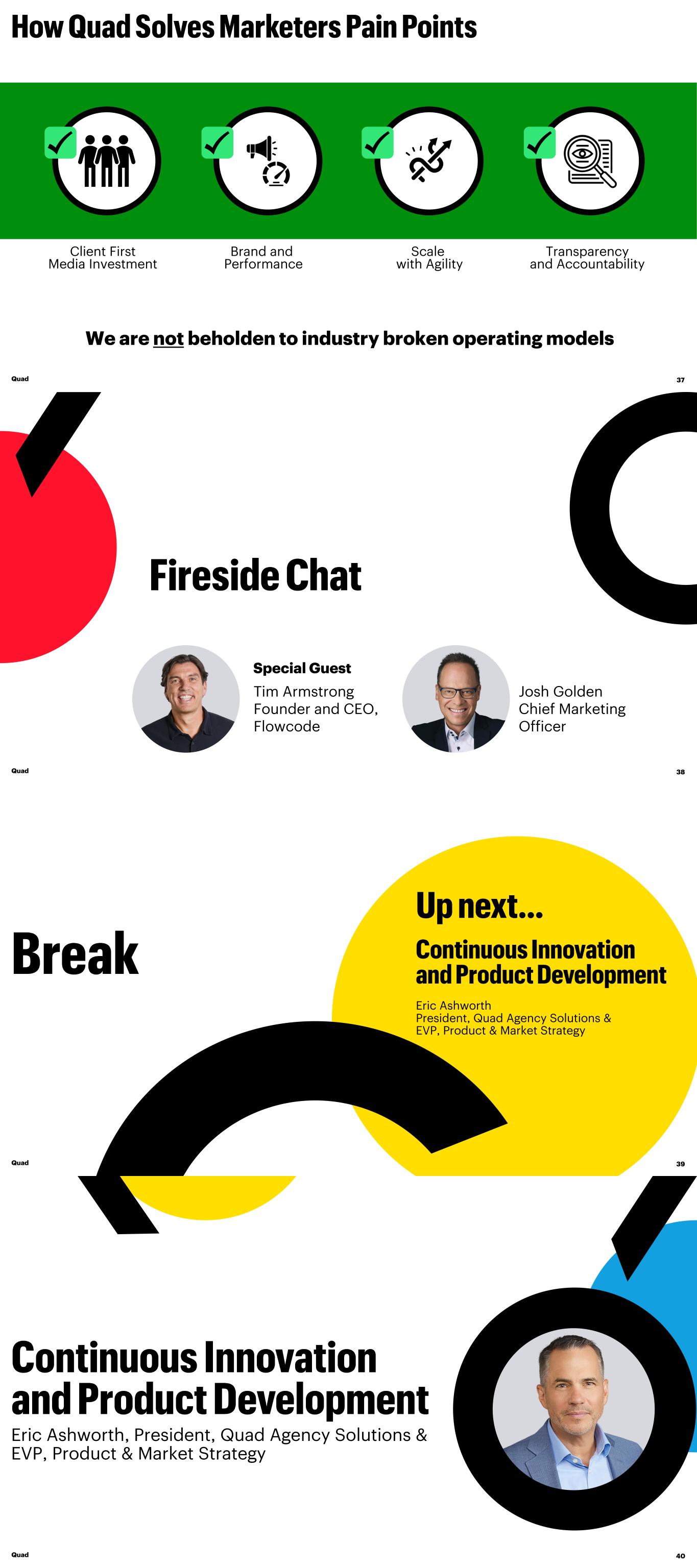 How Quad Solves Marketers Pain Points

Client First Media Investment

Brand and Performance

Scale with Agility

Transparency and Accountability

We are not beholden to industry broken operating models

Quad

37

Fireside Chat

Special Guest
Tim Armstrong
Founder and CEO, Flowcode

Josh Golden
Chief Marketing Officer

Quad

38

Break

Up next...

Continuous Innovation and Product Development

Eric Ashworth
President, Quad Agency Solutions & EVP, Product & Market Strategy

Quad

39

Continuous Innovation and Product Development

Eric Ashworth, President, Quad Agency Solutions & EVP, Product & Market Strategy

Quad

40